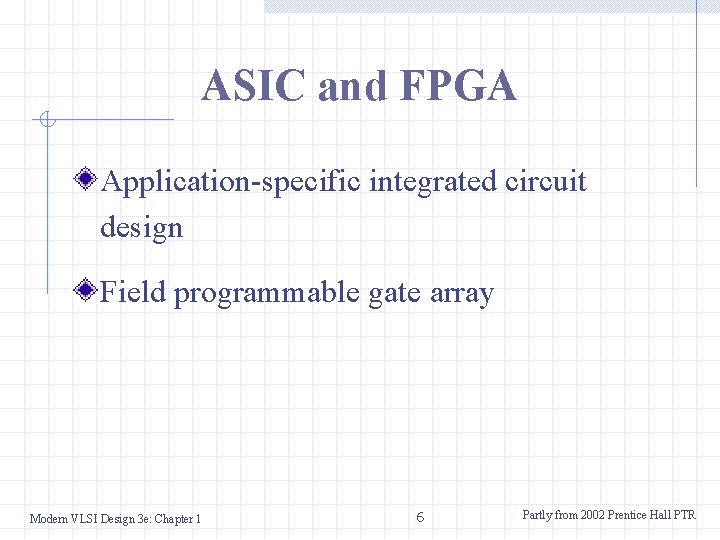 ASIC and FPGA

Application-specific integrated circuit design

Field programmable gate array

Modern VLSI Design 3e: Chapter 1

6

Partly from 2002 Prentice Hall PTR